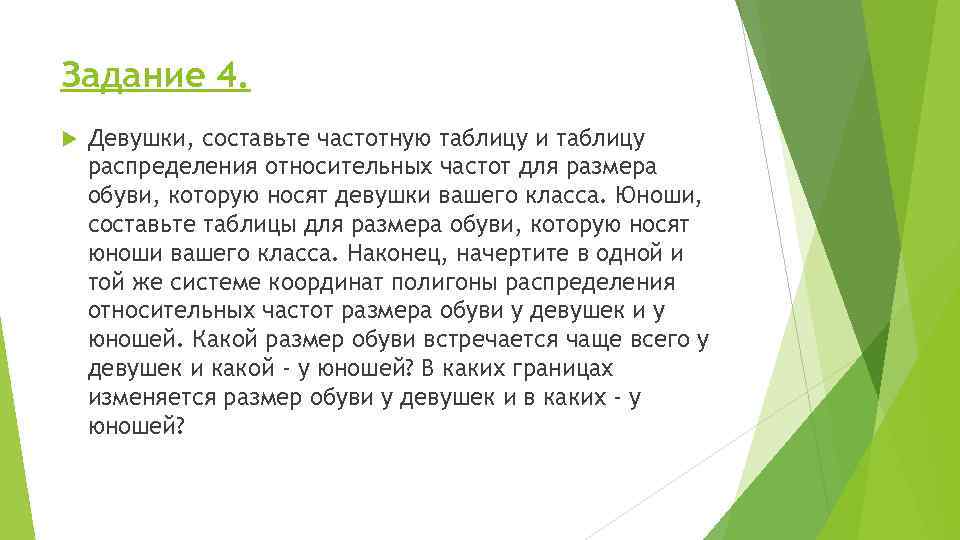 Задание 4.

Девушки, составьте частотную таблицу и таблицу распределения относительных частот для размера обуви, которую носят девушки вашего класса. Юноши, составьте таблицы для размера обуви, которую носят юноши вашего класса. Наконец, начертите в одной и той же системе координат полигоны распределения относительных частот размера обуви у девушек и у юношей. Какой размер обуви встречается чаще всего у девушек и какой - у юношей? В каких границах изменяется размер обуви у девушек и в каких - у юношей?